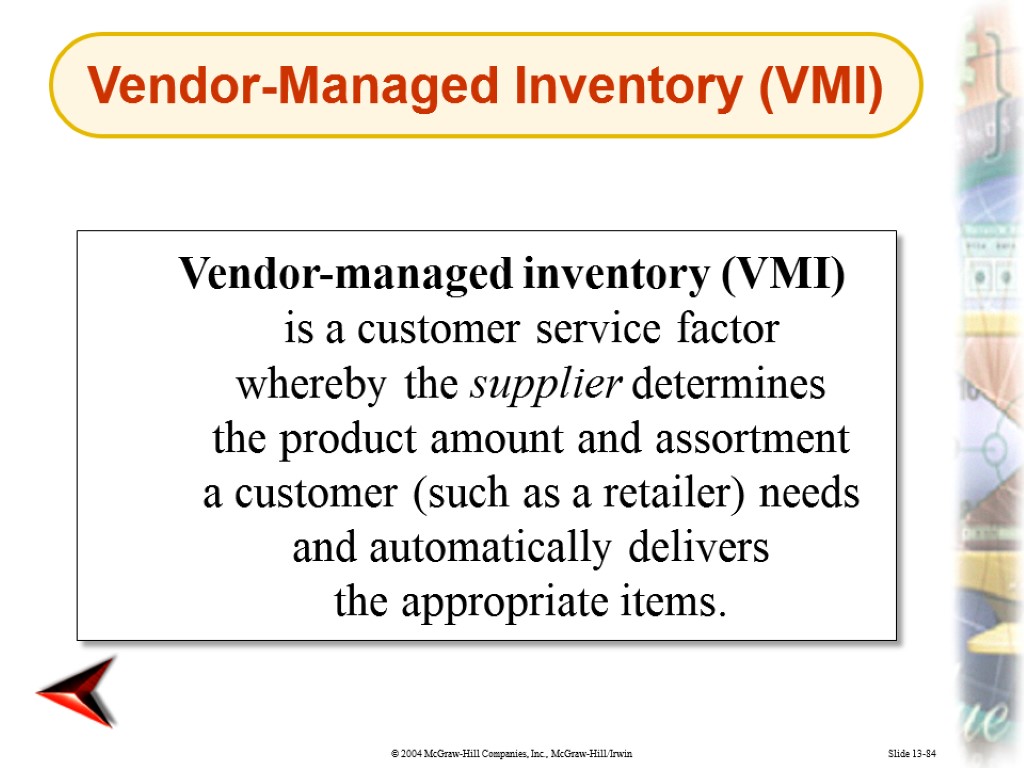 Vendor-Managed Inventory (VMI)

Vendor-managed inventory (VMI) is a customer service factor whereby the supplier determines the product amount and assortment a customer (such as a retailer) needs and automatically delivers the appropriate items.

© 2004 McGraw-Hill Companies, Inc., McGraw-Hill/Irwin

Slide 13-84